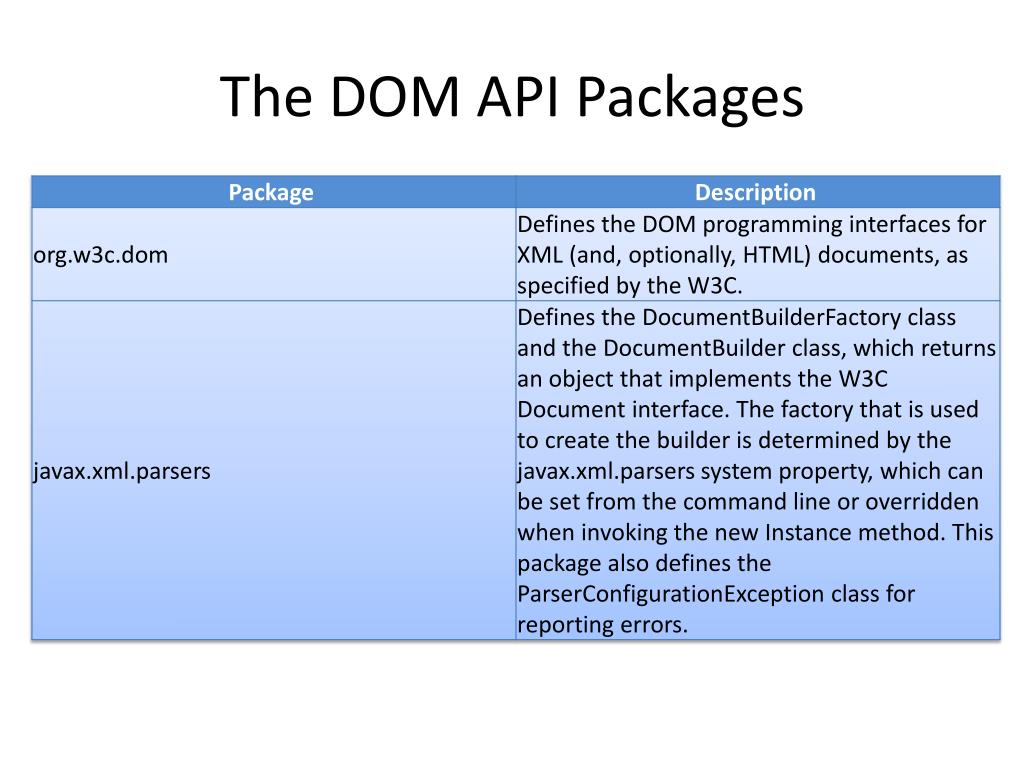 The DOM API Packages

| Package | Description |
|---|---|
| org.w3c.dom | Defines the DOM programming interfaces for XML (and, optionally, HTML) documents, as specified by the W3C. |
| javax.xml.parsers | Defines the DocumentBuilderFactory class and the DocumentBuilder class, which returns an object that implements the W3C Document interface. The factory that is used to create the builder is determined by the javax.xml.parsers system property, which can be set from the command line or overridden when invoking the new Instance method. This package also defines the ParserConfigurationException class for reporting errors. |